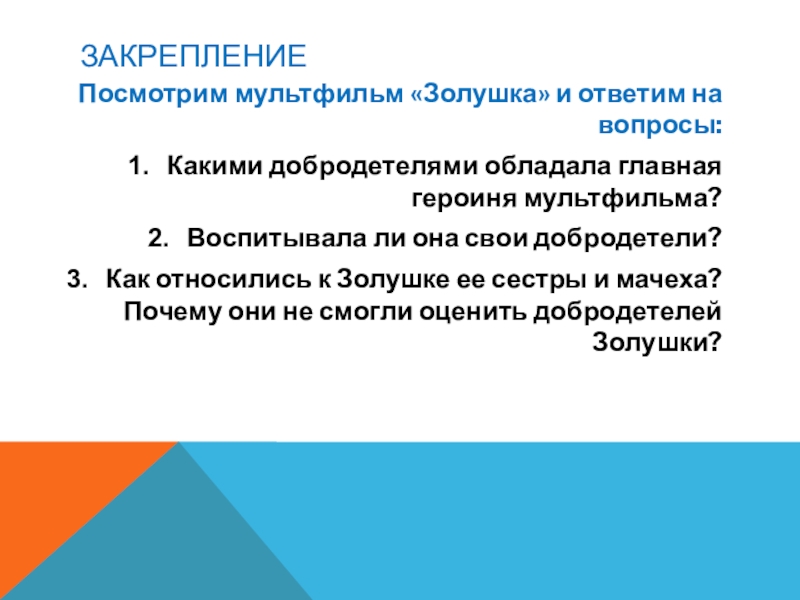 ЗАКРЕПЛЕНИЕ

Посмотрим мультфильм «Золушка» и ответим на вопросы:

1. Какими добродетелями обладала главная героиня мультфильма?

2. Воспитывала ли она свои добродетели?

3. Как относились к Золушке ее сестры и мачеха? Почему они не смогли оценить добродетелей Золушки?